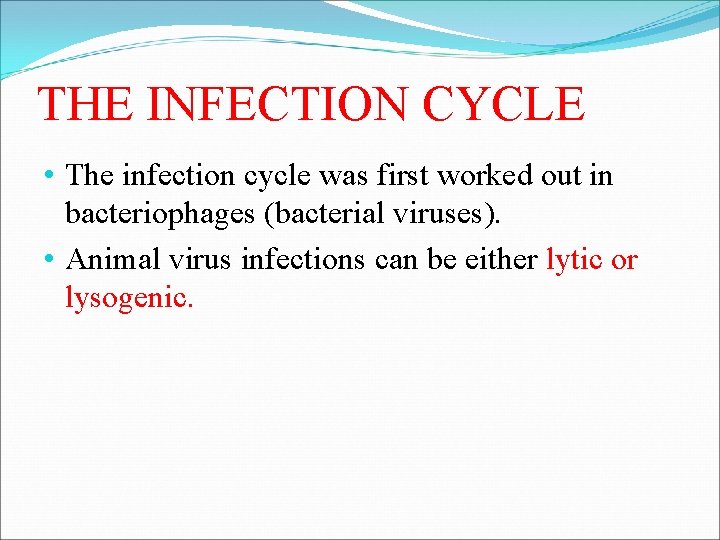 THE INFECTION CYCLE

• The infection cycle was first worked out in bacteriophages (bacterial viruses).

• Animal virus infections can be either lytic or lysogenic.